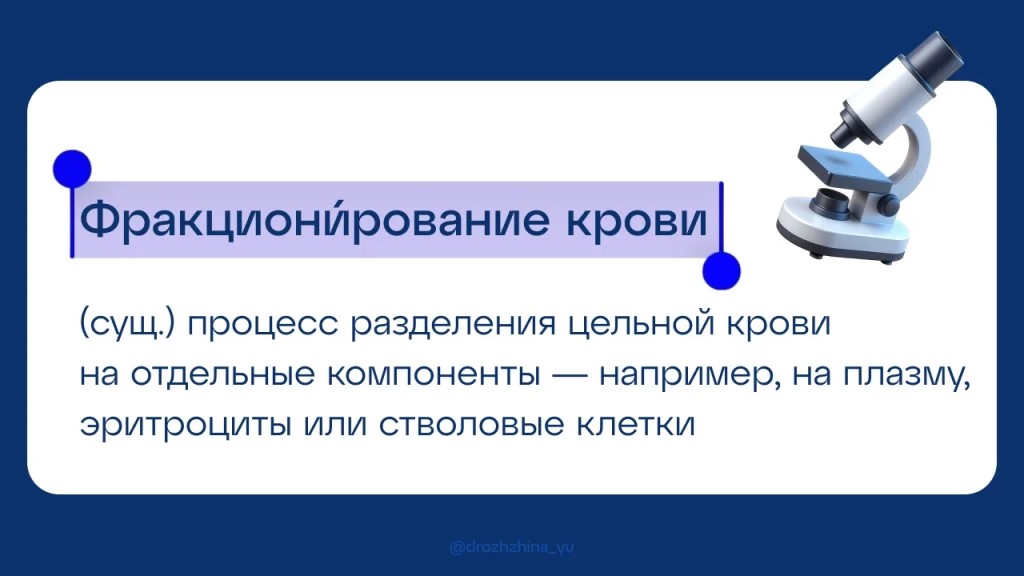 Фракциони́рование крови

(сущ.) процесс разделения цельной крови на отдельные компоненты — например, на плазму, эритроциты или стволовые клетки

@drozhzhina_yu